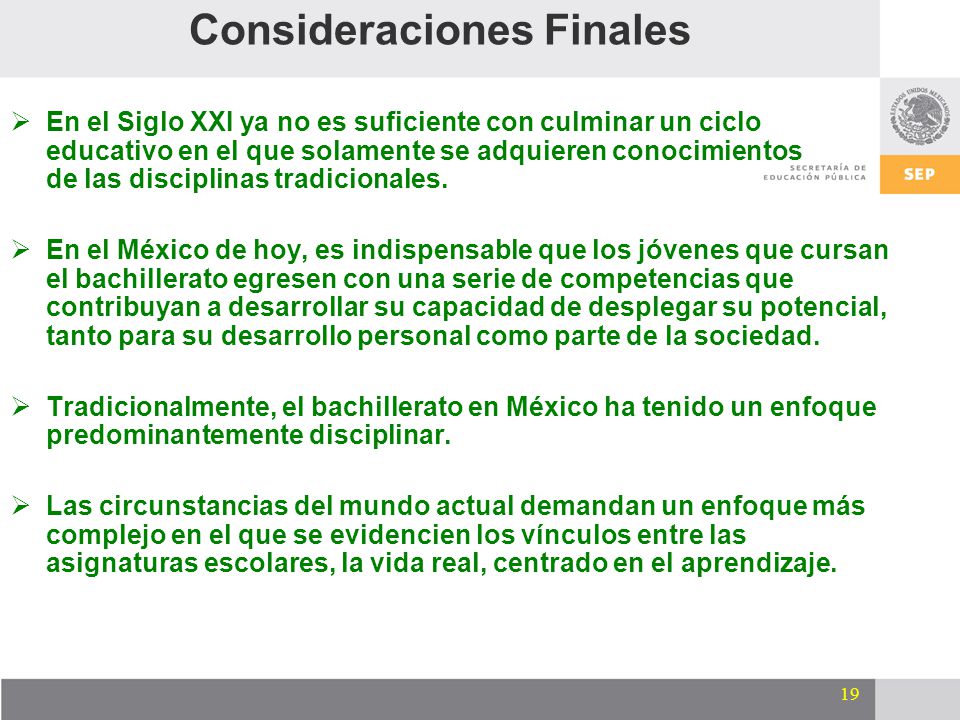 Consideraciones Finales

ESTADOS UNIDOS MEXICANOS

SECRETARÍA DE EDUCACIÓN PÚBLICA

SEP

➢ En el Siglo XXI ya no es suficiente con culminar un ciclo educativo en el que solamente se adquieren conocimientos de las disciplinas tradicionales.

➢ En el México de hoy, es indispensable que los jóvenes que cursan el bachillerato egresen con una serie de competencias que contribuyan a desarrollar su capacidad de desplegar su potencial, tanto para su desarrollo personal como parte de la sociedad.

➢ Tradicionalmente, el bachillerato en México ha tenido un enfoque predominantemente disciplinar.

➢ Las circunstancias del mundo actual demandan un enfoque más complejo en el que se evidencien los vínculos entre las asignaturas escolares, la vida real, centrado en el aprendizaje.

19